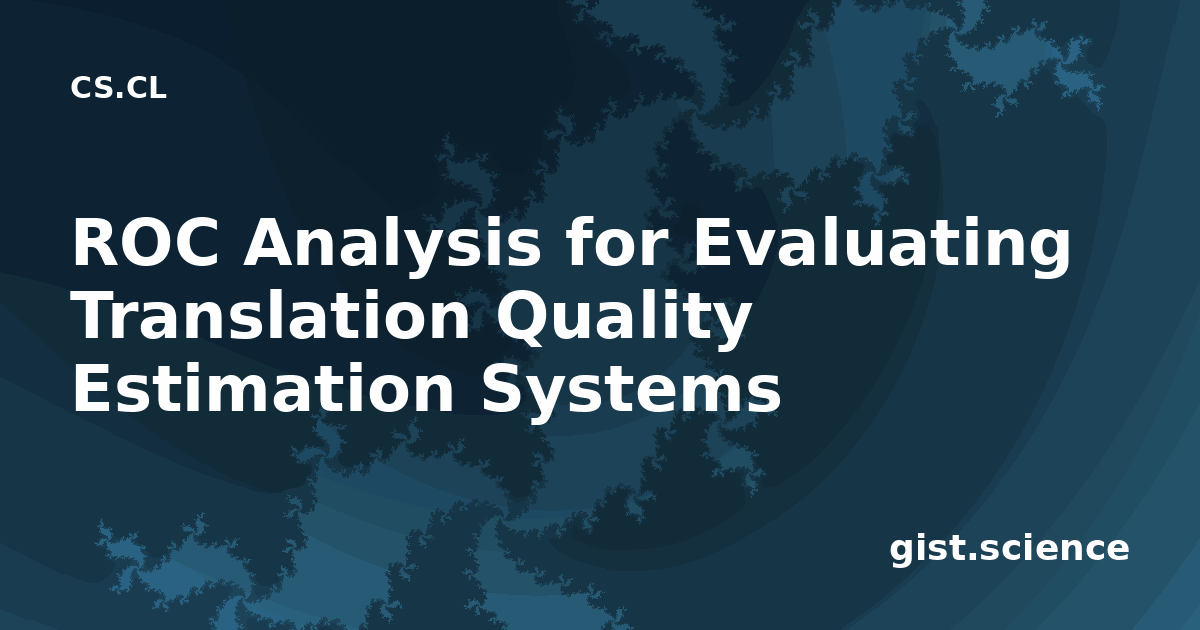 CS.CL

ROC Analysis for Evaluating Translation Quality Estimation Systems

gist.science